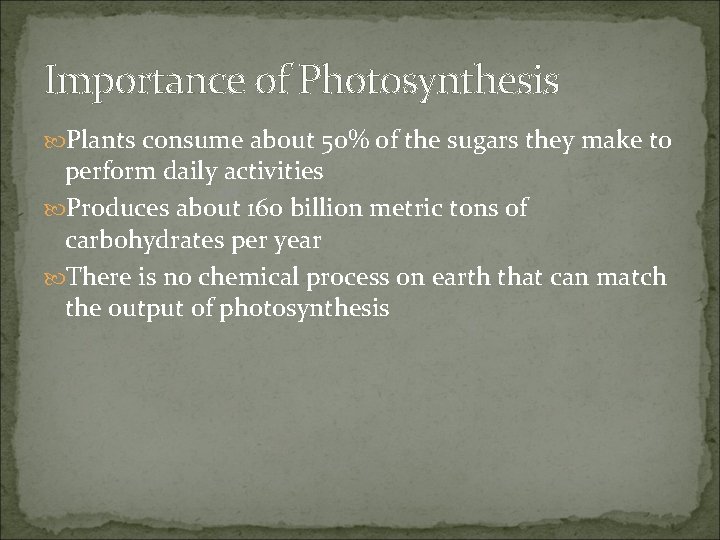 Importance of Photosynthesis

Plants consume about 50% of the sugars they make to perform daily activities

Produces about 160 billion metric tons of carbohydrates per year

There is no chemical process on earth that can match the output of photosynthesis